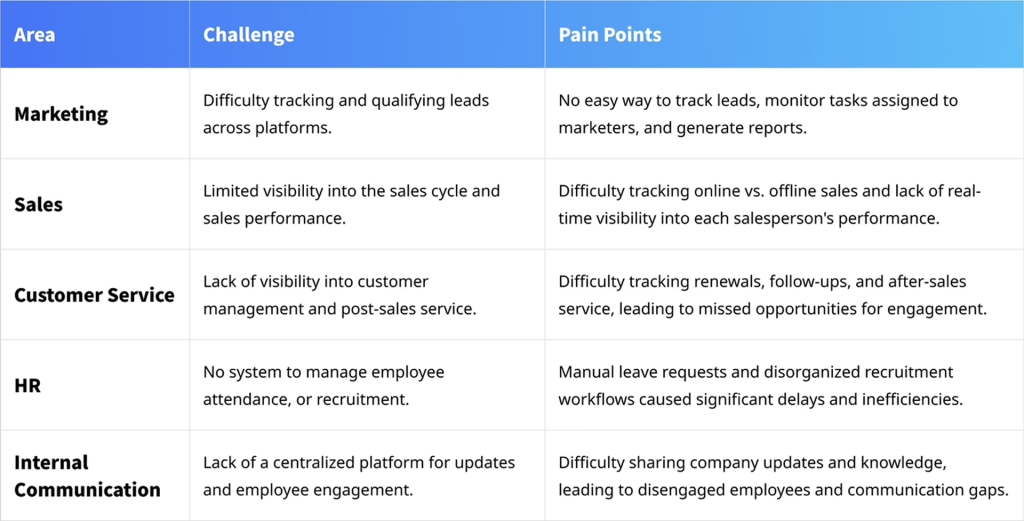 | Area | Challenge | Pain Points |
|---|---|---|
| Marketing | Difficulty tracking and qualifying leads across platforms. | No easy way to track leads, monitor tasks assigned to marketers, and generate reports. |
| Sales | Limited visibility into the sales cycle and sales performance. | Difficulty tracking online vs. offline sales and lack of real-time visibility into each salesperson's performance. |
| Customer Service | Lack of visibility into customer management and post-sales service. | Difficulty tracking renewals, follow-ups, and after-sales service, leading to missed opportunities for engagement. |
| HR | No system to manage employee attendance, or recruitment. | Manual leave requests and disorganized recruitment workflows caused significant delays and inefficiencies. |
| Internal Communication | Lack of a centralized platform for updates and employee engagement. | Difficulty sharing company updates and knowledge, leading to disengaged employees and communication gaps. |